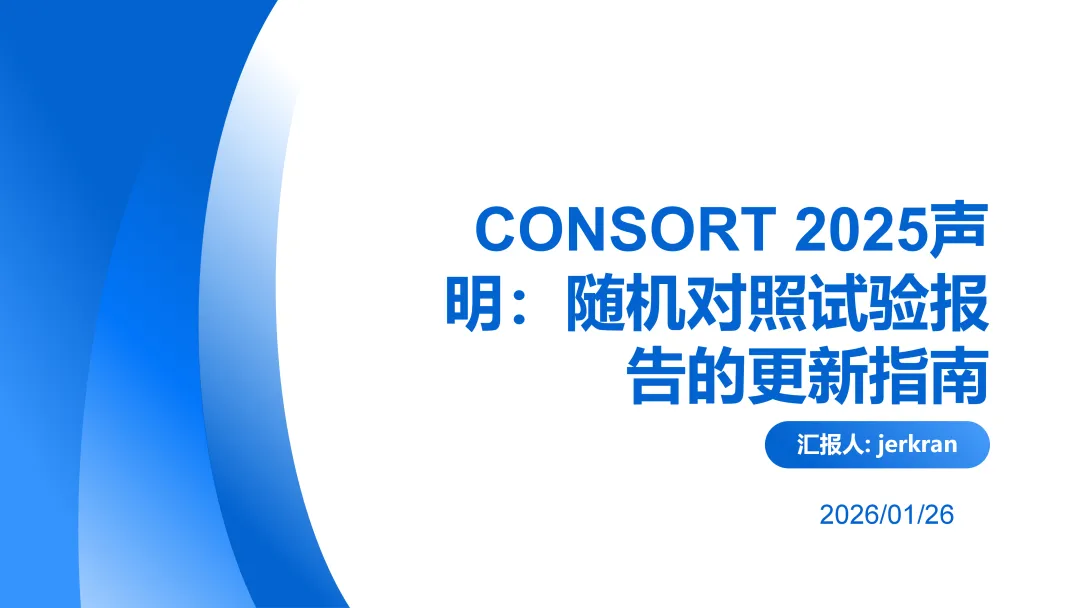 CONSORT 2025声明：随机对照试验报告的更新指南

汇报人: jerkran

2026/01/26